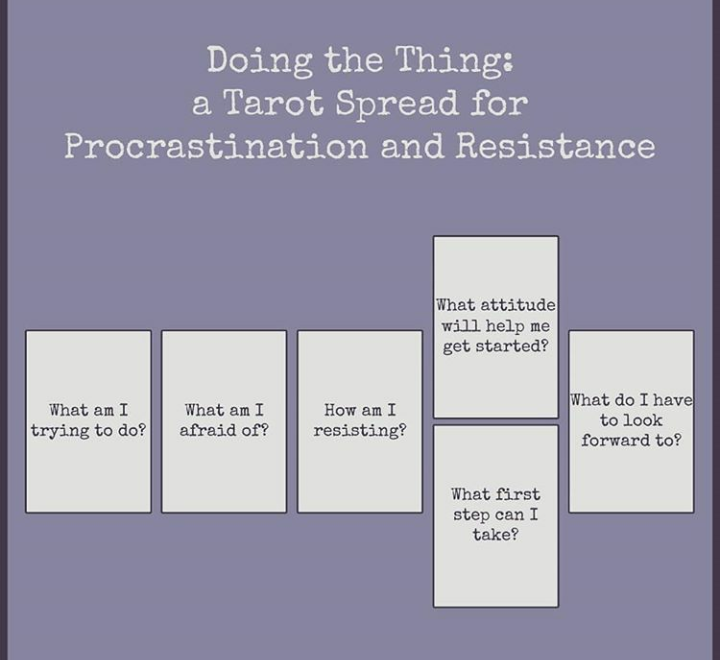 Doing the Thing:
a Tarot Spread for
Procrastination and Resistance

What am I trying to do?

What am I afraid of?

How am I resisting?

What attitude will help me get started?

What first step can I take?

What do I have to look forward to?